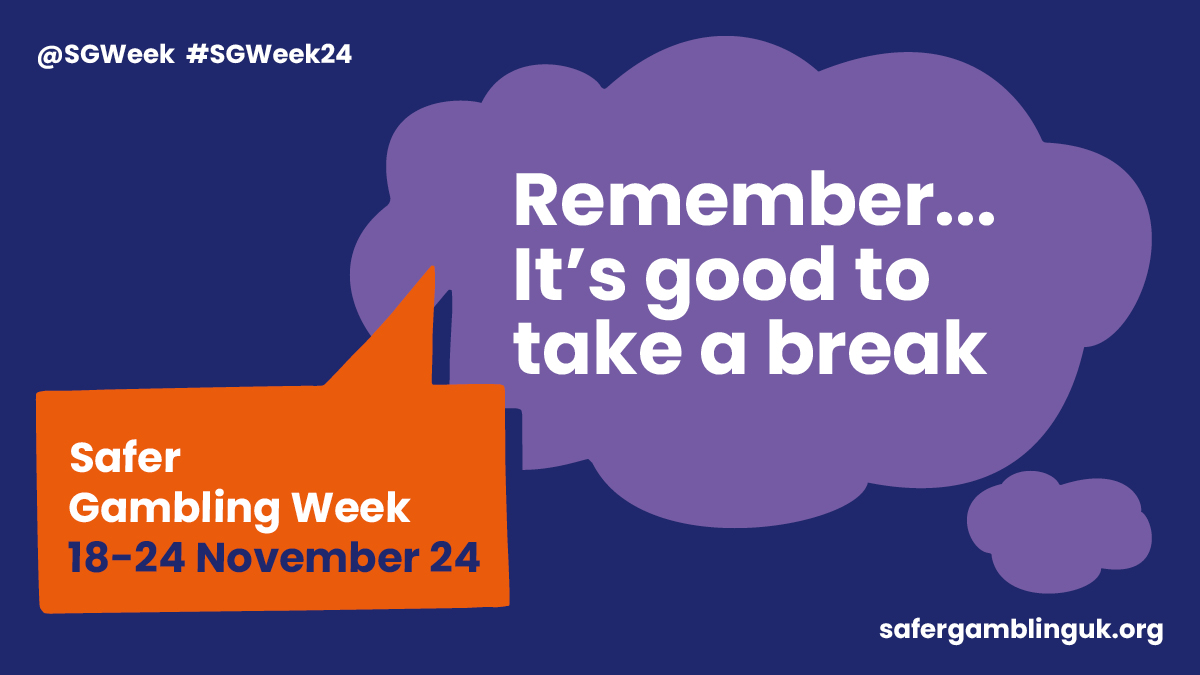 @SGWeek #SGWeek24

Remember... It's good to take a break

Safer Gambling Week
18-24 November 24

safergamblinguk.org